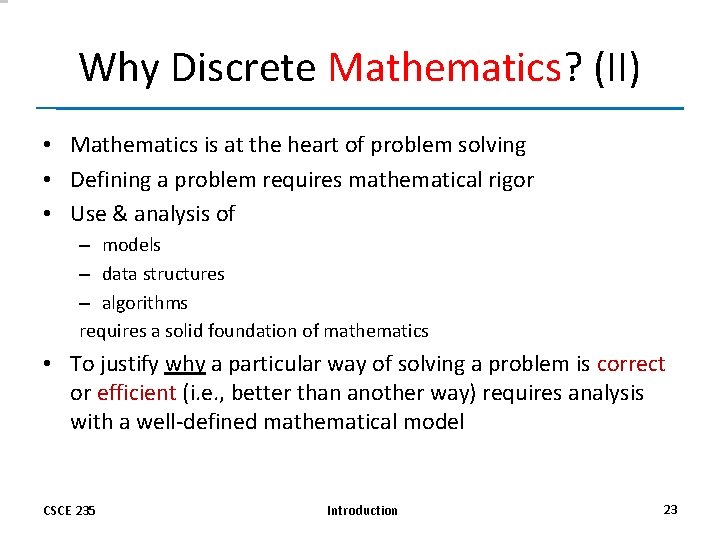 Why Discrete Mathematics? (II)

• Mathematics is at the heart of problem solving
• Defining a problem requires mathematical rigor
• Use & analysis of
– models
– data structures
– algorithms
requires a solid foundation of mathematics
• To justify why a particular way of solving a problem is correct or efficient (i.e., better than another way) requires analysis with a well-defined mathematical model

CSCE 235 Introduction 23